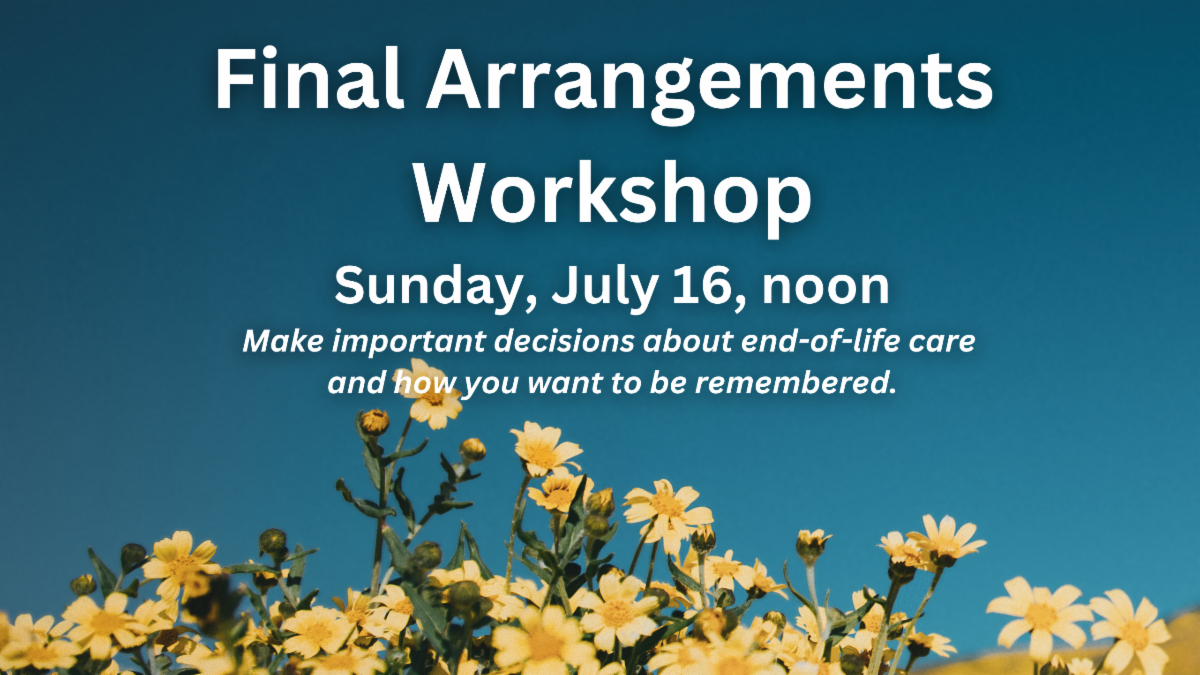 Final Arrangements Workshop

Sunday, July 16, noon

Make important decisions about end-of-life care and how you want to be remembered.